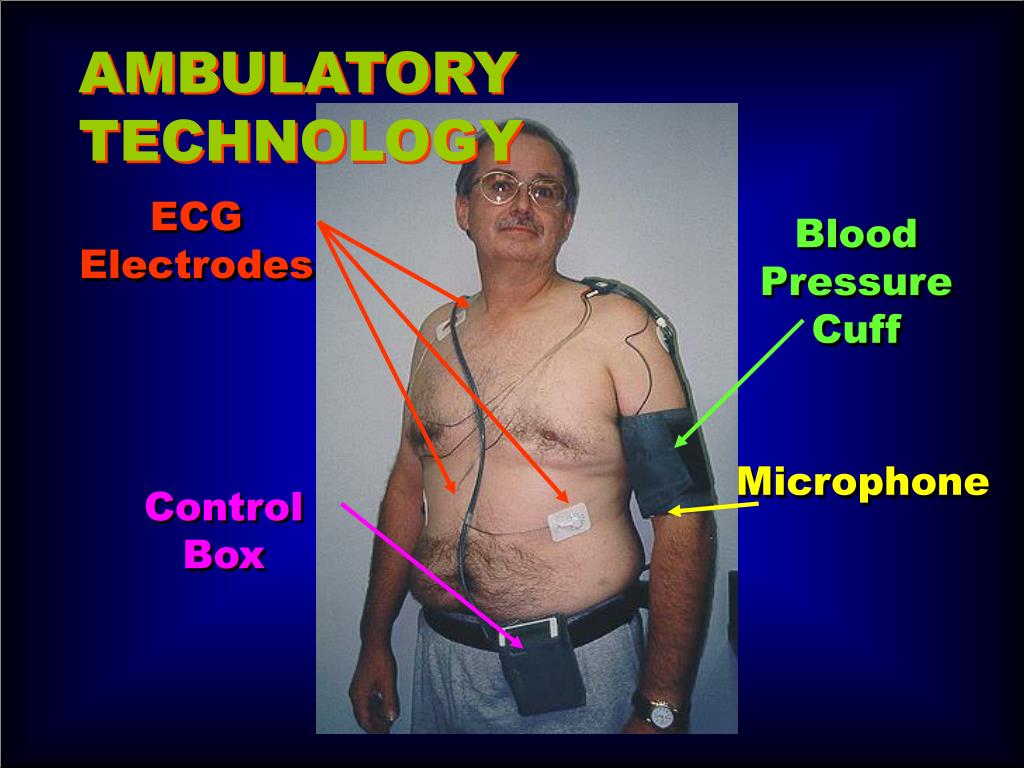 AMBULATORY TECHNOLOGY

ECG Electrodes

Blood Pressure Cuff

Microphone

Control Box